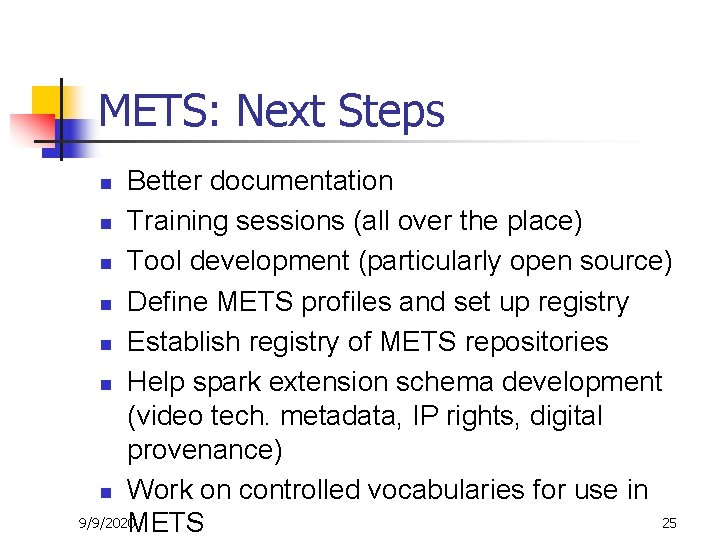 METS: Next Steps

- Better documentation
- Training sessions (all over the place)
- Tool development (particularly open source)
- Define METS profiles and set up registry
- Establish registry of METS repositories
- Help spark extension schema development (video tech. metadata, IP rights, digital provenance)
- Work on controlled vocabularies for use in METS

9/9/2020

25